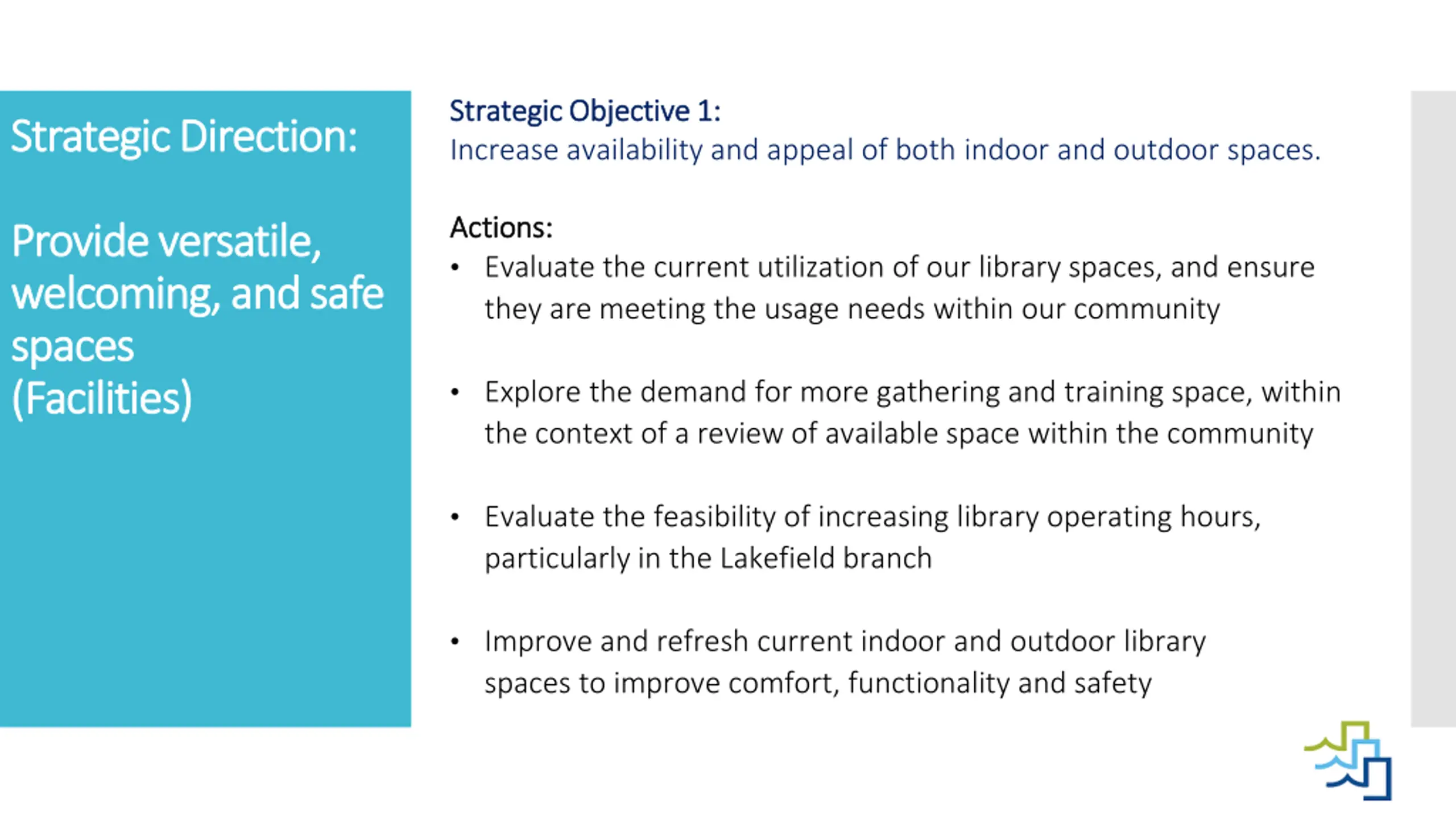 Strategic Direction:

Provide versatile, welcoming, and safe spaces
(Facilities)

Strategic Objective 1:
Increase availability and appeal of both indoor and outdoor spaces.

Actions:
• Evaluate the current utilization of our library spaces, and ensure they are meeting the usage needs within our community

• Explore the demand for more gathering and training space, within the context of a review of available space within the community

• Evaluate the feasibility of increasing library operating hours, particularly in the Lakefield branch

• Improve and refresh current indoor and outdoor library spaces to improve comfort, functionality and safety